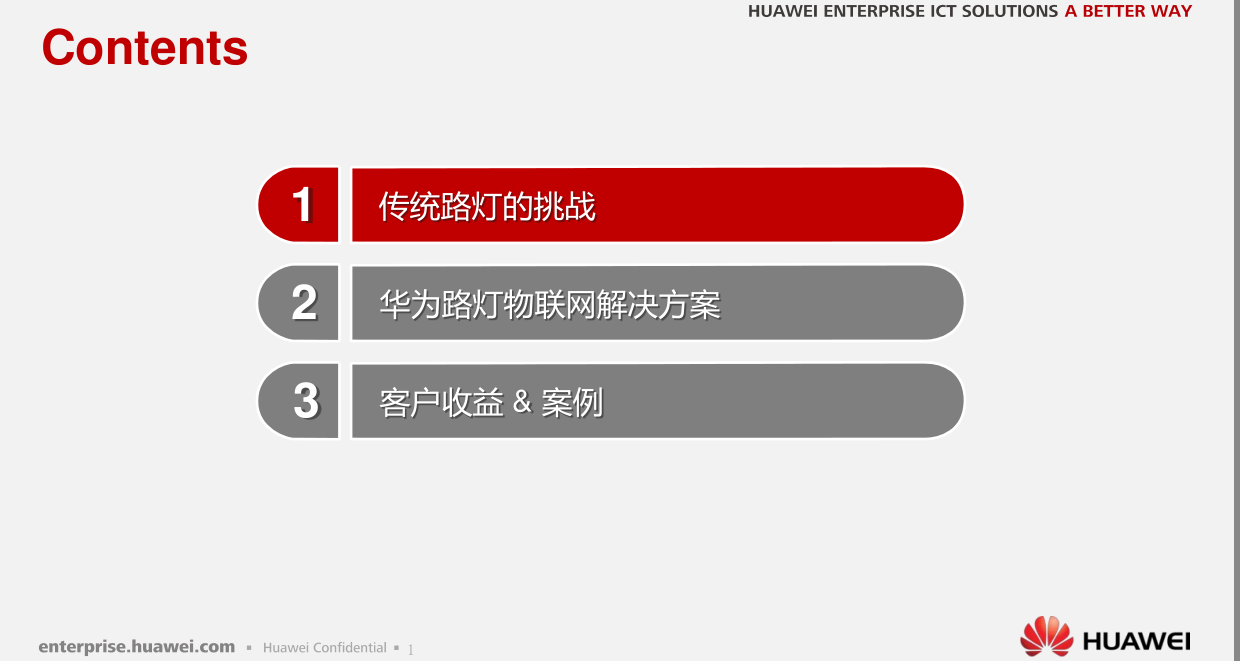 HUAWEI ENTERPRISE ICT SOLUTIONS A BETTER WAY

Contents

1 传统路灯的挑战

2 华为路灯物联网解决方案

3 客户收益 & 案例

enterprise.huawei.com ▪ Huawei Confidential ▪ 1

HUAWEI